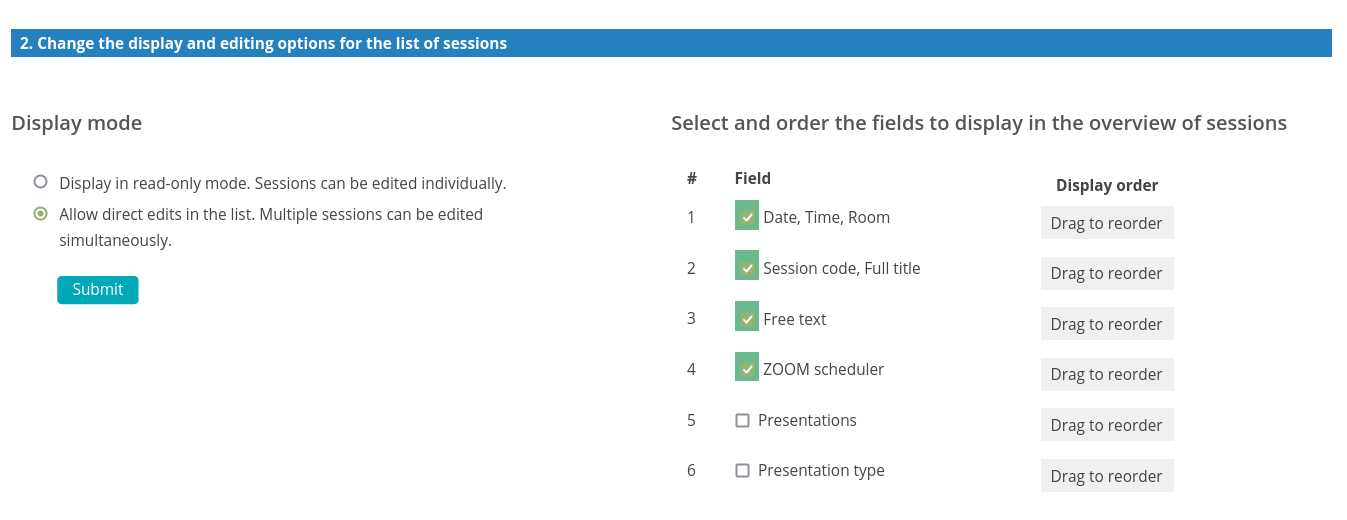 2. Change the display and editing options for the list of sessions

Display mode

Display in read-only mode. Sessions can be edited individually.

Allow direct edits in the list. Multiple sessions can be edited simultaneously.

Submit

Select and order the fields to display in the overview of sessions

| # | Field | Display order |
|---|---|---|
| 1 | Date, Time, Room | Drag to reorder |
| 2 | Session code, Full title | Drag to reorder |
| 3 | Free text | Drag to reorder |
| 4 | ZOOM scheduler | Drag to reorder |
| 5 | Presentations | Drag to reorder |
| 6 | Presentation type | Drag to reorder |